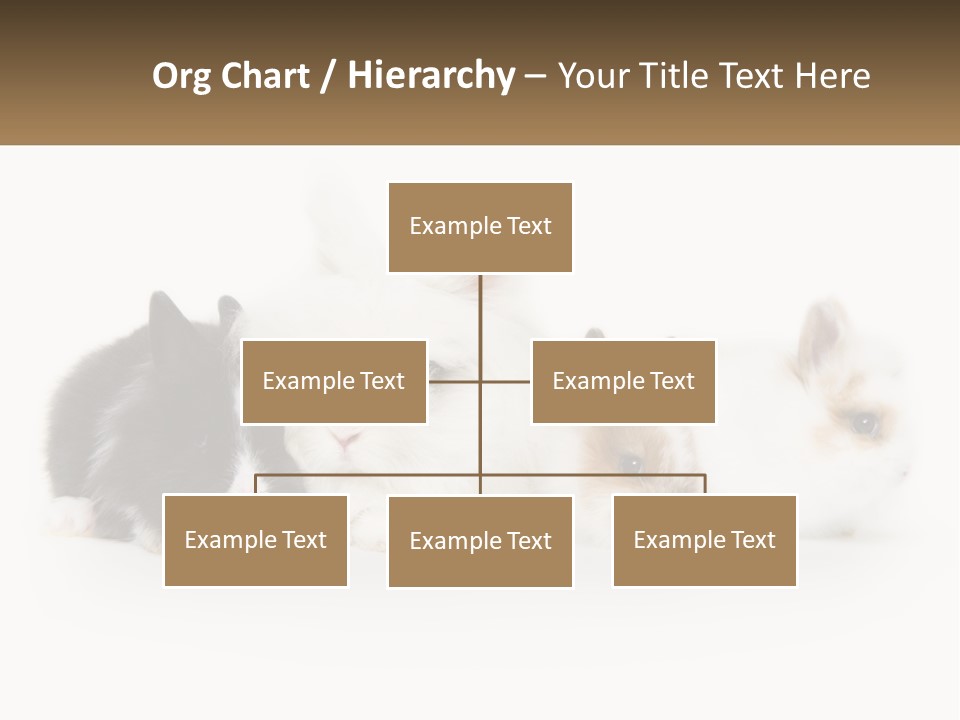 Org Chart / Hierarchy – Your Title Text Here

Example Text

Example Text

Example Text

Example Text

Example Text

Example Text